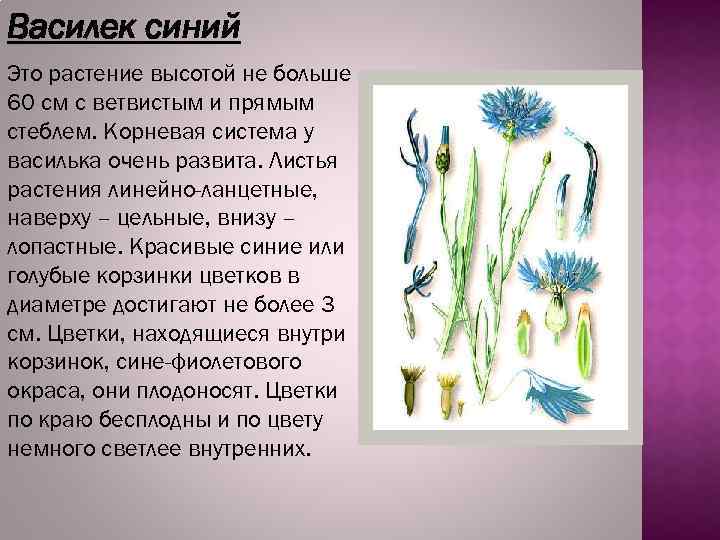 Василек синий

Это растение высотой не больше 60 см с ветвистым и прямым стеблем. Корневая система у василька очень развита. Листья растения линейно-ланцетные, наверху – цельные, внизу – лопастные. Красивые синие или голубые корзинки цветков в диаметре достигают не более 3 см. Цветки, находящиеся внутри корзинок, сине-фиолетового окраса, они плодоносят. Цветки по краю бесплодны и по цвету немного светлее внутренних.